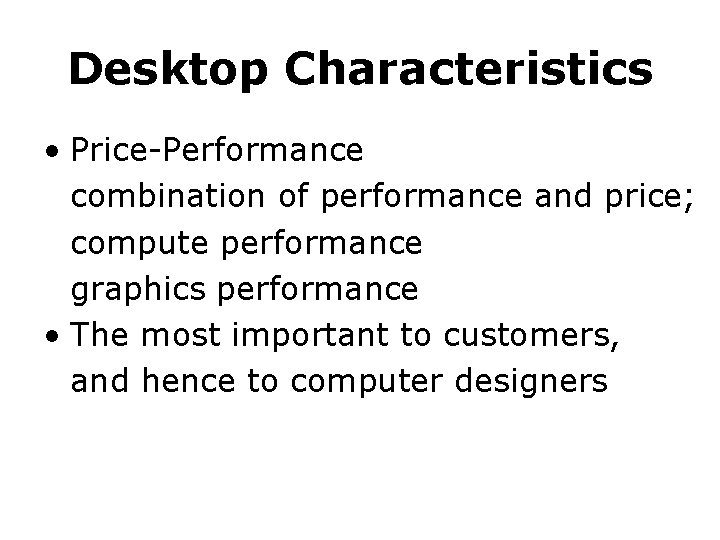 Desktop Characteristics

• Price-Performance
combination of performance and price;
compute performance
graphics performance

• The most important to customers, and hence to computer designers